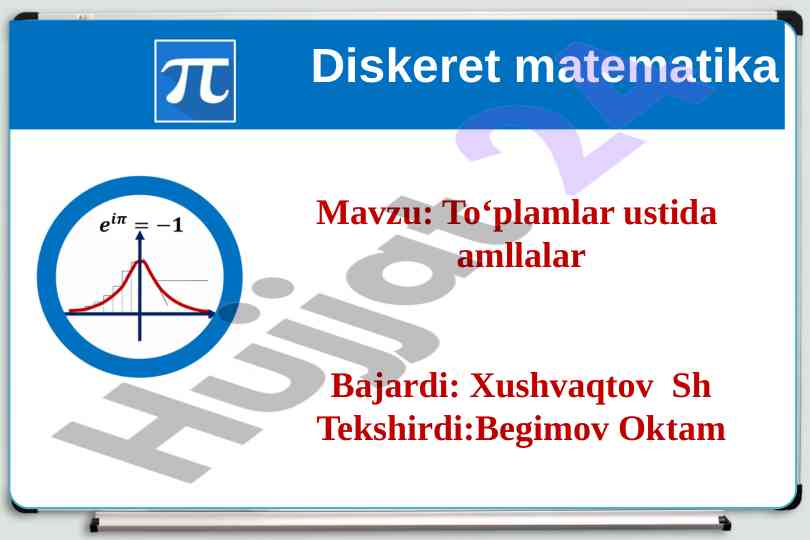 $\pi$ Diskeret matematika

$e^{i\pi} = -1$

Mavzu: To‘plamlar ustida amllalar

Bajardi: Xushvaqtov Sh
Tekshirdi:Begimov Oktam

Hujjat 24